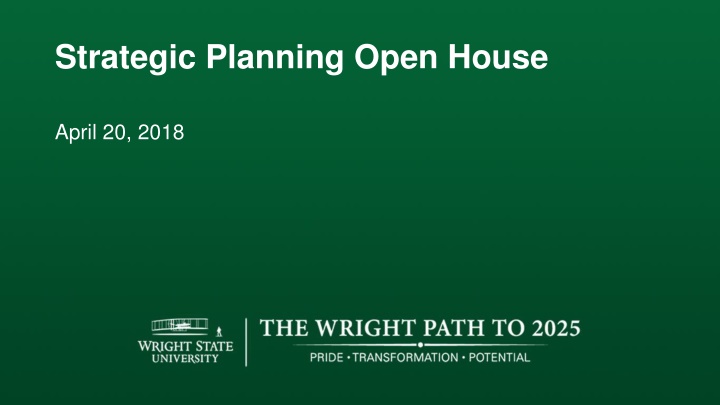 Strategic Planning Open House

April 20, 2018

WRIGHT STATE UNIVERSITY

THE WRIGHT PATH TO 2025

PRIDE • TRANSFORMATION • POTENTIAL